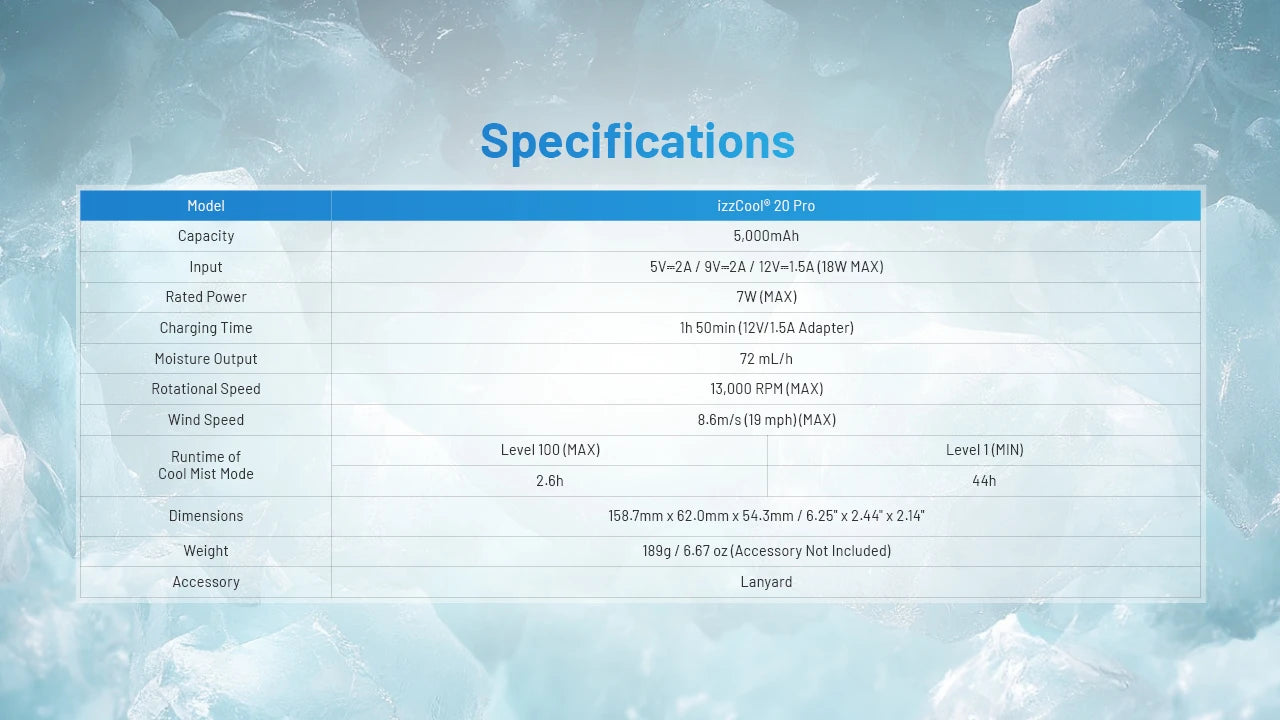 Specifications

| Model | izzCool® 20 Pro | |
|---|---|---|
| Capacity | 5,000mAh | |
| Input | 5V⎓2A / 9V⎓2A / 12V⎓1.5A (18W MAX) | |
| Rated Power | 7W (MAX) | |
| Charging Time | 1h 50min (12V/1.5A Adapter) | |
| Moisture Output | 72 mL/h | |
| Rotational Speed | 13,000 RPM (MAX) | |
| Wind Speed | 8.6m/s (19 mph) (MAX) | |
| Runtime of Cool Mist Mode | Level 100 (MAX) | Level 1 (MIN) |
| | 2.6h | 44h |
| Dimensions | 158.7mm x 62.0mm x 54.3mm / 6.25" x 2.44" x 2.14" | |
| Weight | 189g / 6.67 oz (Accessory Not Included) | |
| Accessory | Lanyard | |